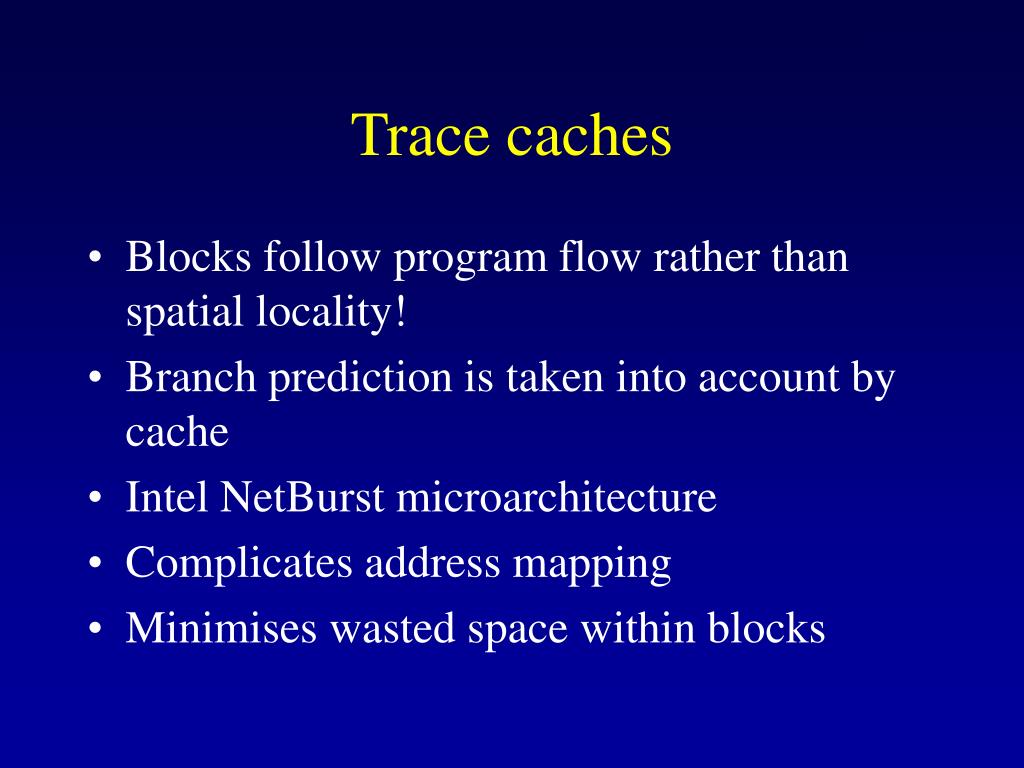 Trace caches

• Blocks follow program flow rather than spatial locality!
• Branch prediction is taken into account by cache
• Intel NetBurst microarchitecture
• Complicates address mapping
• Minimises wasted space within blocks